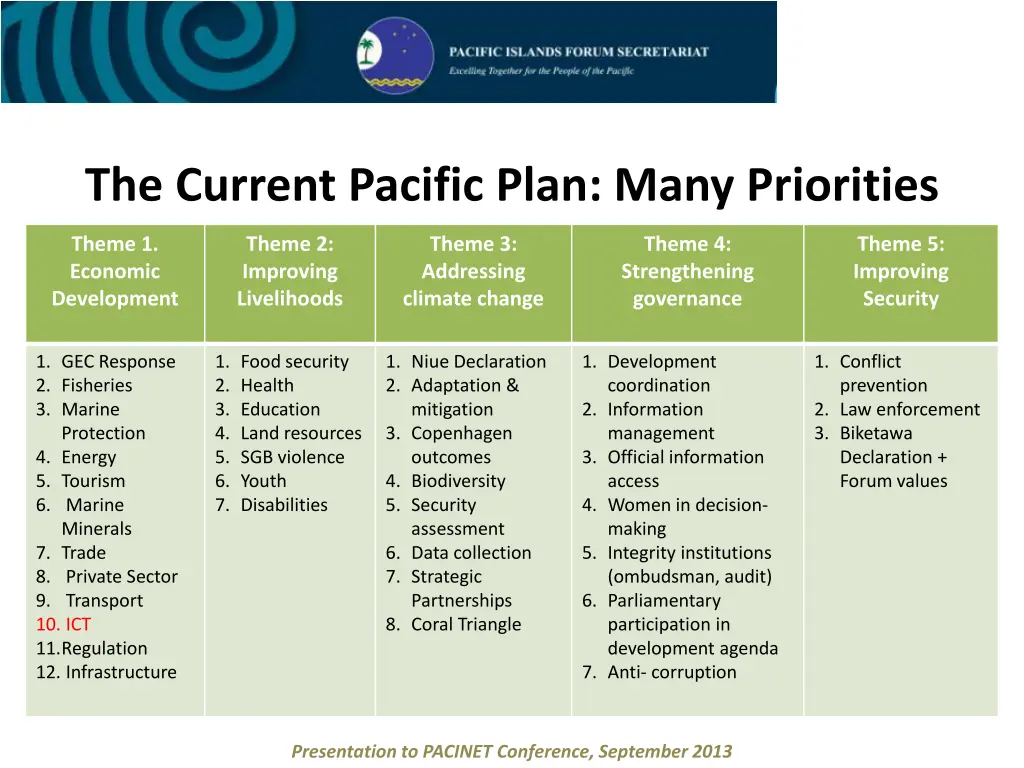 PACIFIC ISLANDS FORUM SECRETARIAT
Excelling Together for the People of the Pacific

The Current Pacific Plan: Many Priorities

| Theme 1. Economic Development | Theme 2: Improving Livelihoods | Theme 3: Addressing climate change | Theme 4: Strengthening governance | Theme 5: Improving Security |
|---|---|---|---|---|
| 1. GEC Response 2. Fisheries 3. Marine Protection 4. Energy 5. Tourism 6. Marine Minerals 7. Trade 8. Private Sector 9. Transport 10. ICT 11.Regulation 12. Infrastructure | 1. Food security 2. Health 3. Education 4. Land resources 5. SGB violence 6. Youth 7. Disabilities | 1. Niue Declaration 2. Adaptation & mitigation 3. Copenhagen outcomes 4. Biodiversity 5. Security assessment 6. Data collection 7. Strategic Partnerships 8. Coral Triangle | 1. Development coordination 2. Information management 3. Official information access 4. Women in decision-making 5. Integrity institutions (ombudsman, audit) 6. Parliamentary participation in development agenda 7. Anti- corruption | 1. Conflict prevention 2. Law enforcement 3. Biketawa Declaration + Forum values |

Presentation to PACINET Conference, September 2013